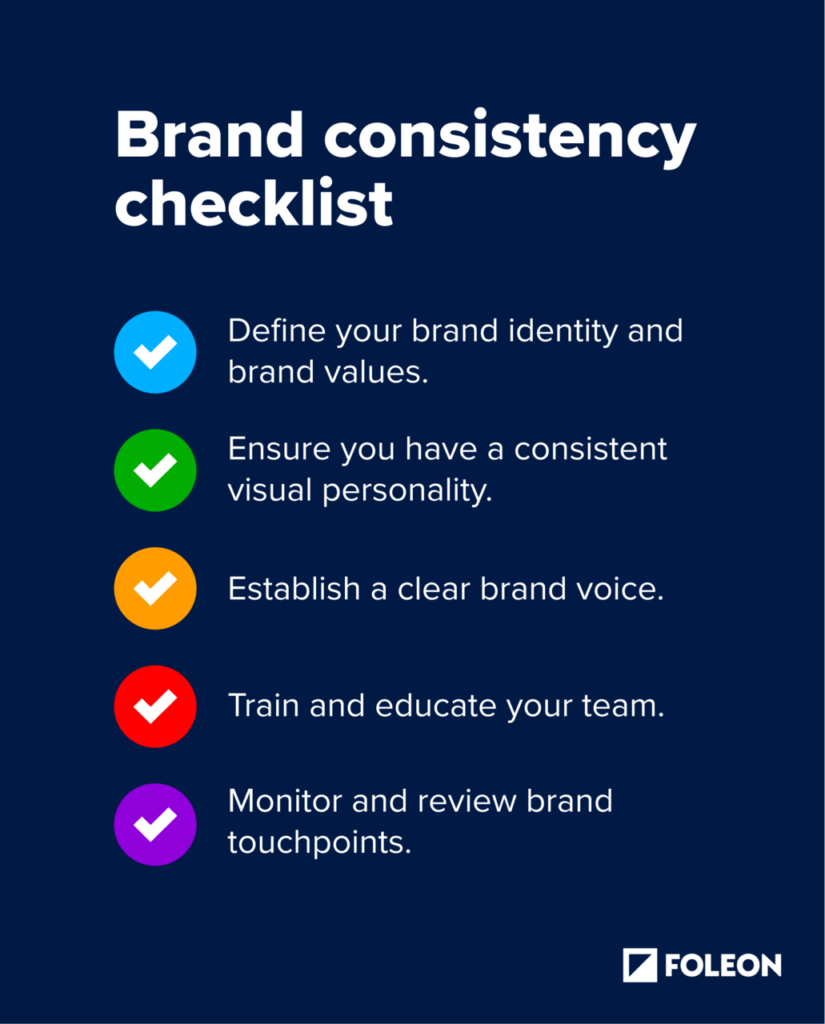 Brand consistency checklist

Define your brand identity and brand values.

Ensure you have a consistent visual personality.

Establish a clear brand voice.

Train and educate your team.

Monitor and review brand touchpoints.

FOLEON